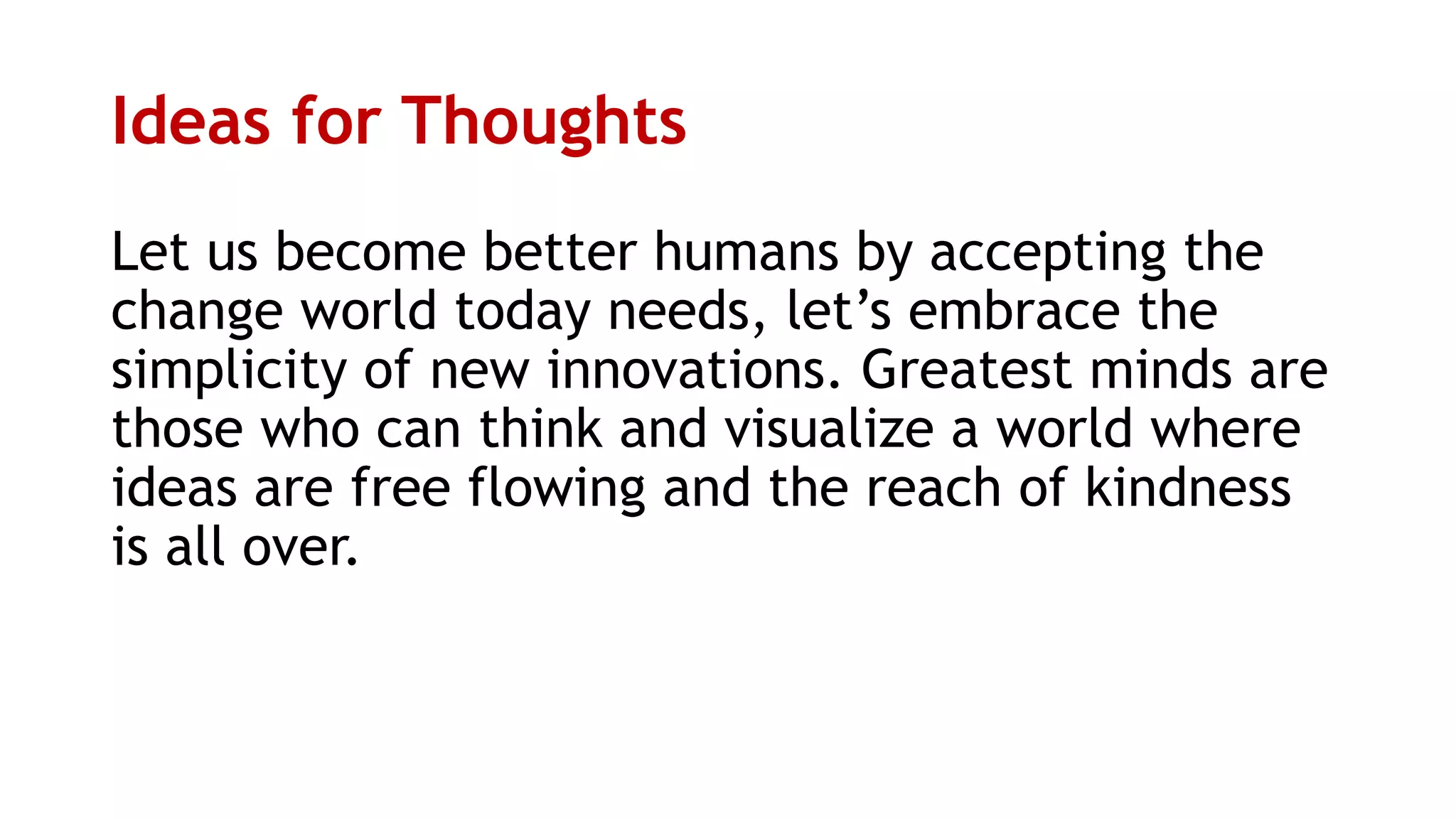 Ideas for Thoughts

Let us become better humans by accepting the change world today needs, let’s embrace the simplicity of new innovations. Greatest minds are those who can think and visualize a world where ideas are free flowing and the reach of kindness is all over.